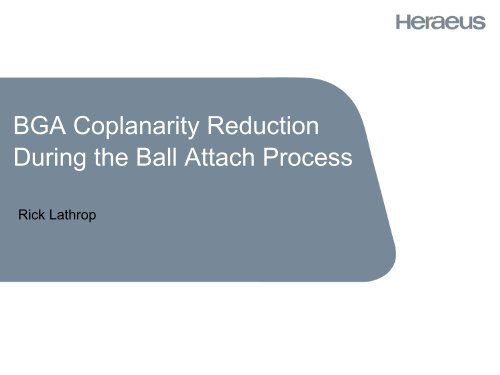 Heraeus

BGA Coplanarity Reduction During the Ball Attach Process

Rick Lathrop